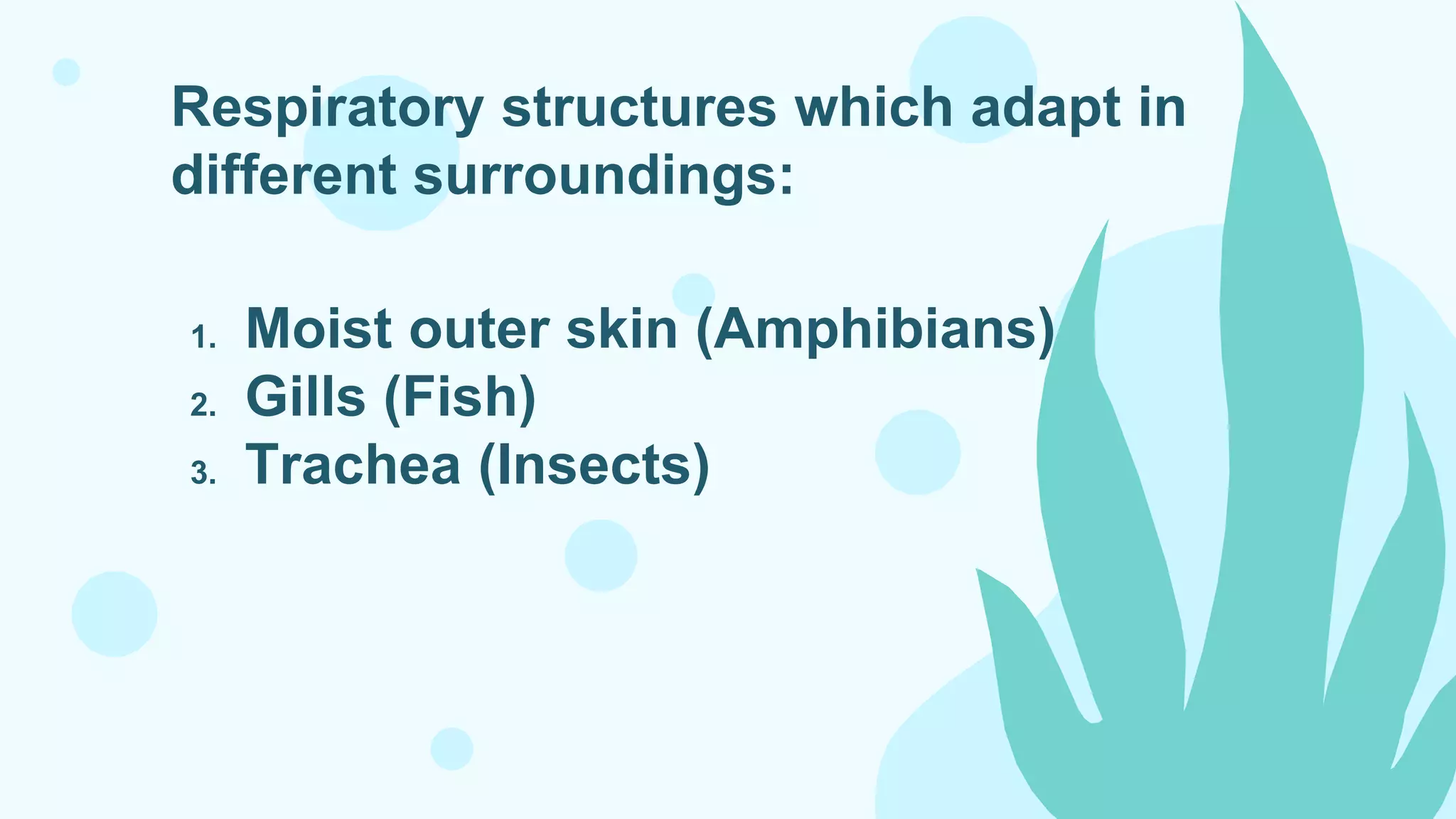 Respiratory structures which adapt in different surroundings:

1. Moist outer skin (Amphibians)
2. Gills (Fish)
3. Trachea (Insects)